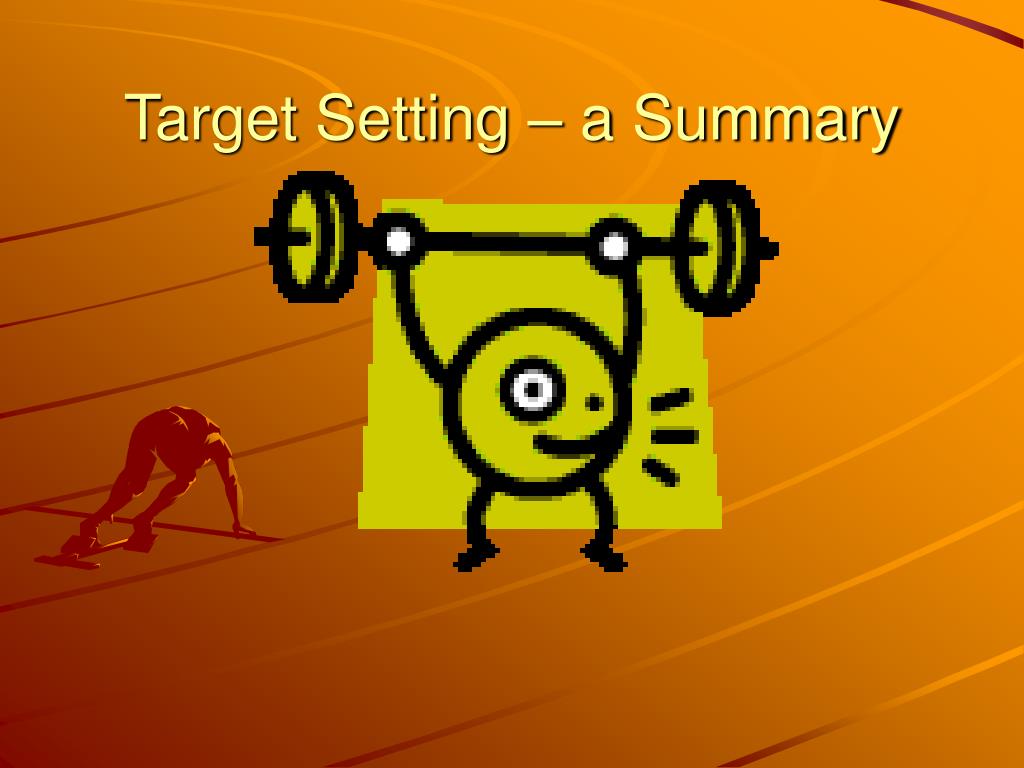 Target Setting – a Summary